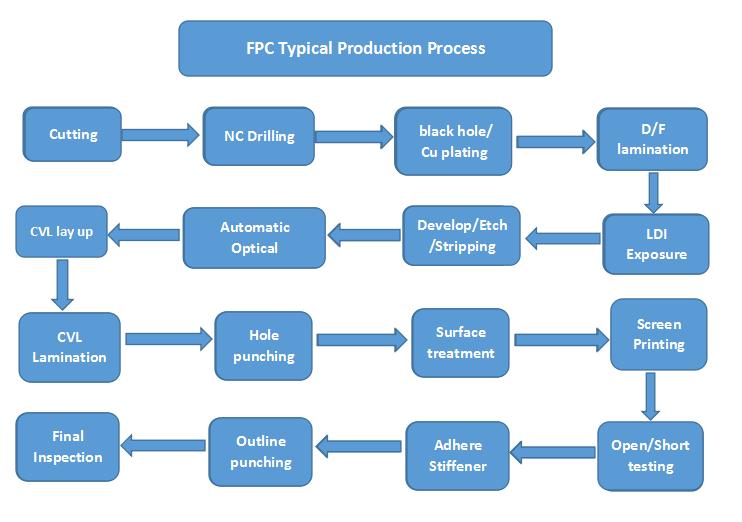 FPC Typical Production Process

Cutting

NC Drilling

black hole/ Cu plating

D/F lamination

LDI Exposure

Develop/Etch /Stripping

Automatic Optical

CVL lay up

CVL Lamination

Hole punching

Surface treatment

Screen Printing

Open/Short testing

Adhere Stiffener

Outline punching

Final Inspection